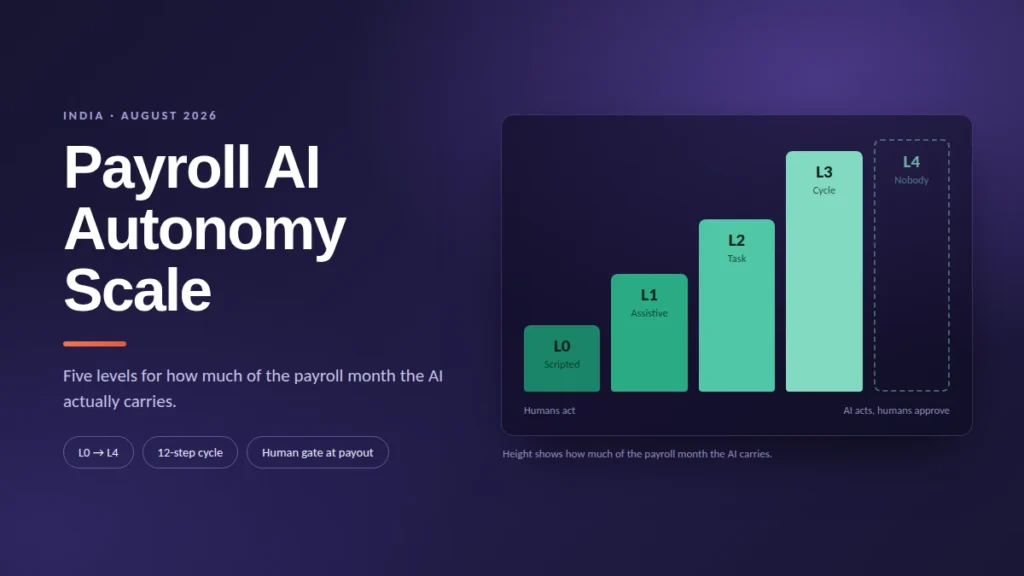 INDIA · AUGUST 2026

Payroll AI Autonomy Scale

Five levels for how much of the payroll month the AI actually carries.

L0 → L4

12-step cycle

Human gate at payout

L0
Scripted

L1
Assistive

L2
Task

L3
Cycle

L4
Nobody

Humans act

AI acts, humans approve

Height shows how much of the payroll month the AI carries.